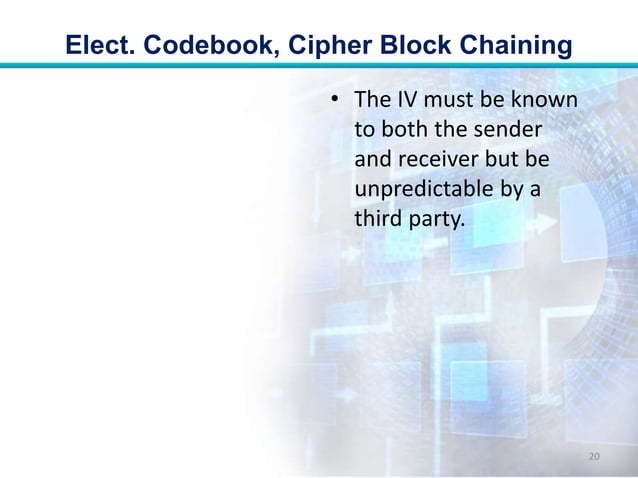 Elect. Codebook, Cipher Block Chaining

• The IV must be known to both the sender and receiver but be unpredictable by a third party.

20